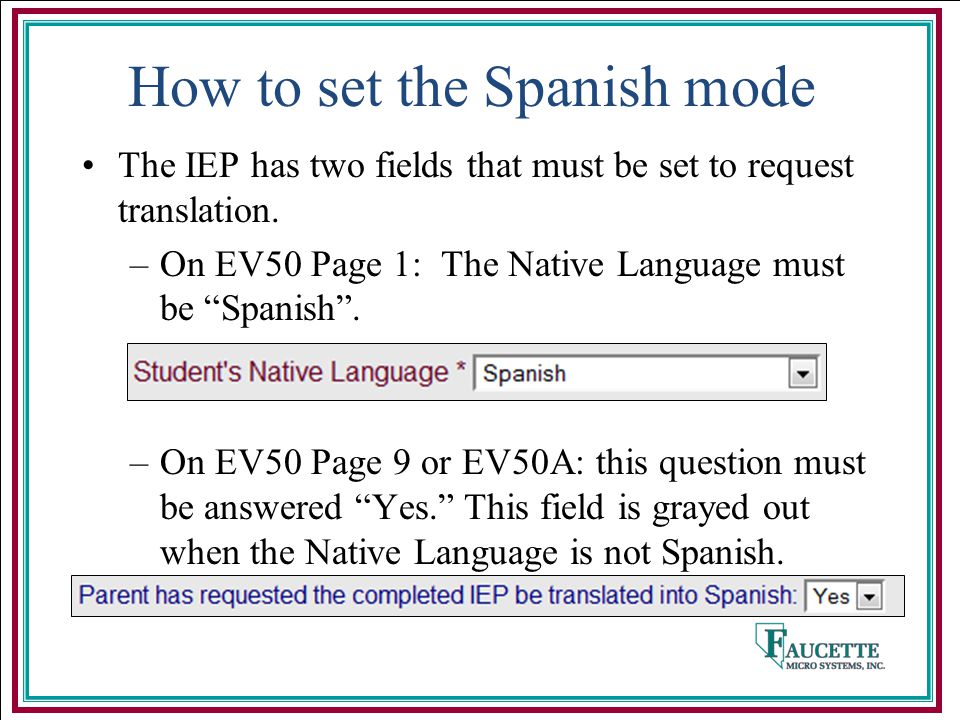 How to set the Spanish mode

• The IEP has two fields that must be set to request translation.

– On EV50 Page 1: The Native Language must be “Spanish”.

Student's Native Language * Spanish

– On EV50 Page 9 or EV50A: this question must be answered “Yes.” This field is grayed out when the Native Language is not Spanish.

Parent has requested the completed IEP be translated into Spanish: Yes

FAUCETTE MICRO SYSTEMS, INC.